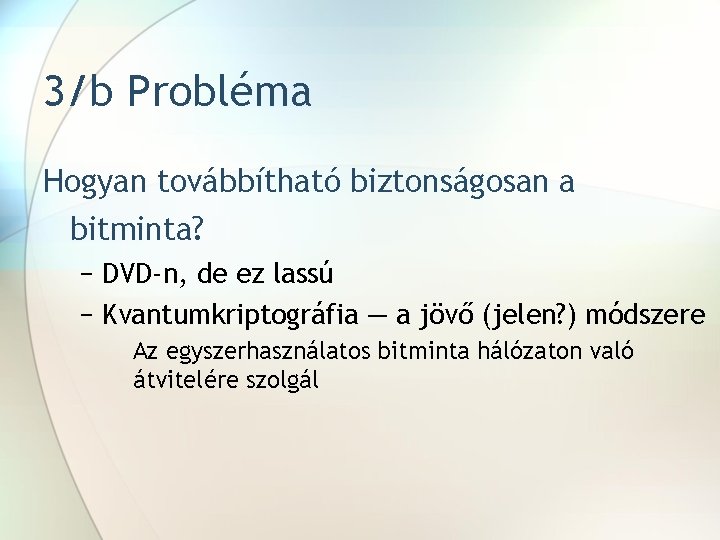 3/b Probléma

Hogyan továbbítható biztonságosan a bitminta?

– DVD-n, de ez lassú

– Kvantumkriptográfia — a jövő (jelen?) módszere

Az egyszerhasználatos bitminta hálózaton való átvitelére szolgál